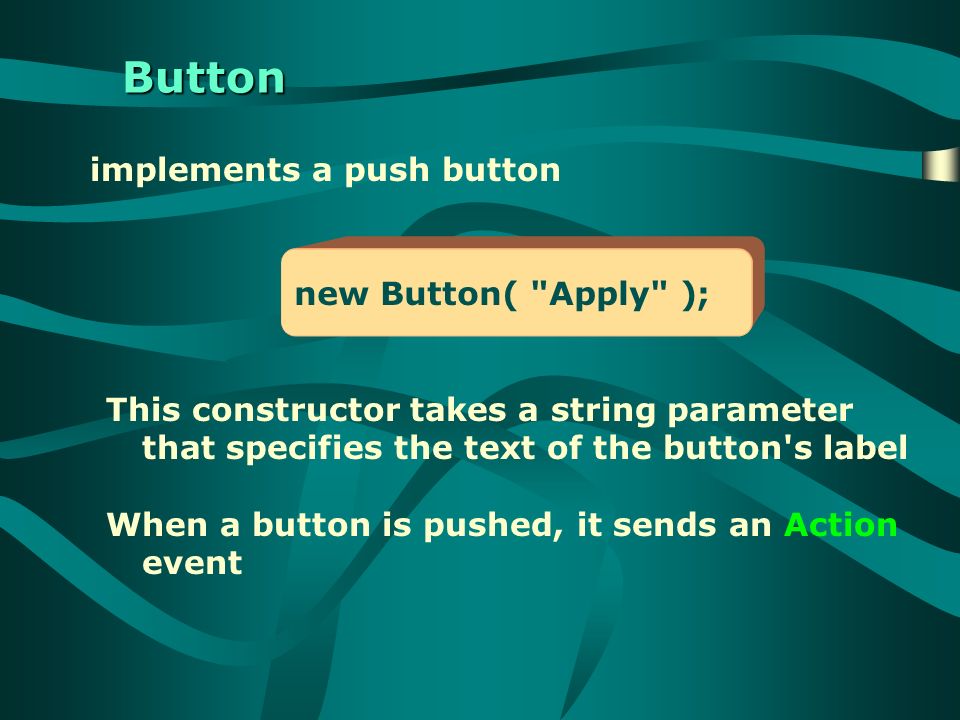 Button

implements a push button

new Button( "Apply" );

This constructor takes a string parameter that specifies the text of the button's label

When a button is pushed, it sends an Action event